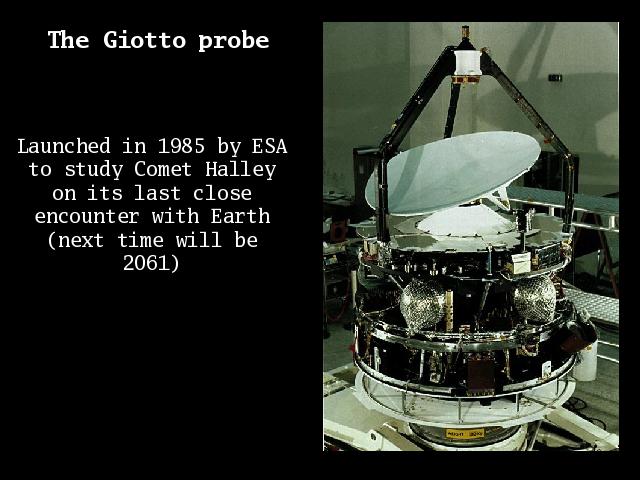 The Giotto probe

Launched in 1985 by ESA to study Comet Halley on its last close encounter with Earth (next time will be 2061)